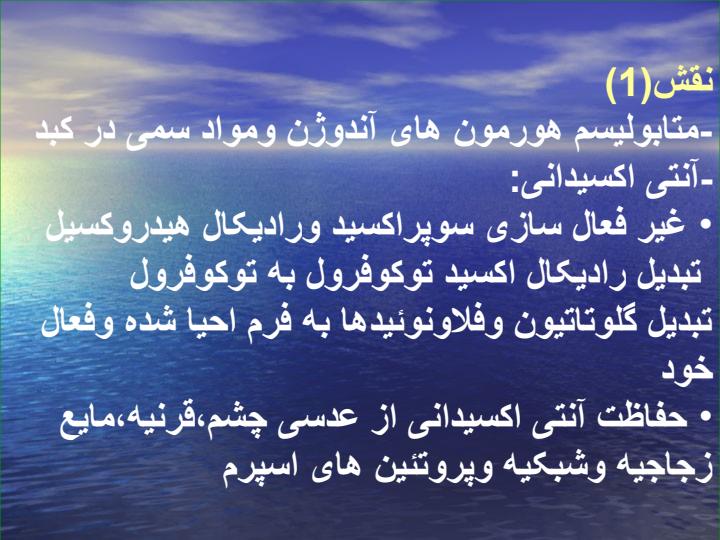 نقش(1)
-متابولیسم هورمون های آندوژن ومواد سمی در کبد
-آنتی اکسیدانی:
• غیر فعال سازی سوپراکسید ورادیکال هیدروکسیل
تبدیل رادیکال اکسید توکوفرول به توکوفرول
تبدیل گلوتاتیون وفلاونوئیدها به فرم احیا شده وفعال خود
• حفاظت آنتی اکسیدانی از عدسی چشم،قرنیه،مایع زجاجیه وشبکیه وپروتئین های اسپرم